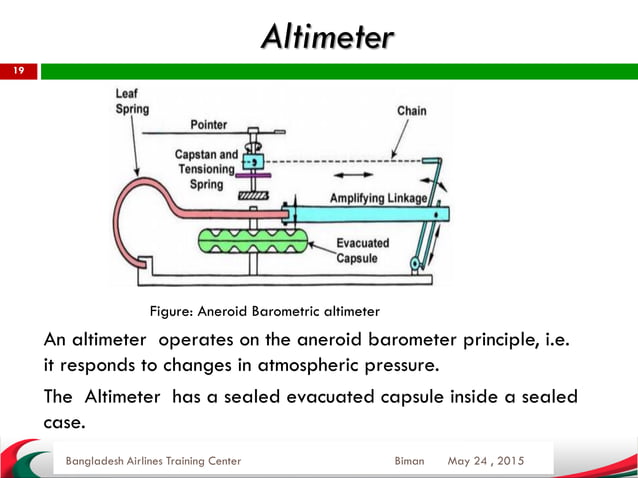 Altimeter

19

Leaf Spring

Pointer

Chain

Capstan and Tensioning Spring

Amplifying Linkage

Evacuated Capsule

Figure: Aneroid Barometric altimeter

An altimeter operates on the aneroid barometer principle, i.e. it responds to changes in atmospheric pressure.

The Altimeter has a sealed evacuated capsule inside a sealed case.

Bangladesh Airlines Training Center Biman May 24 , 2015